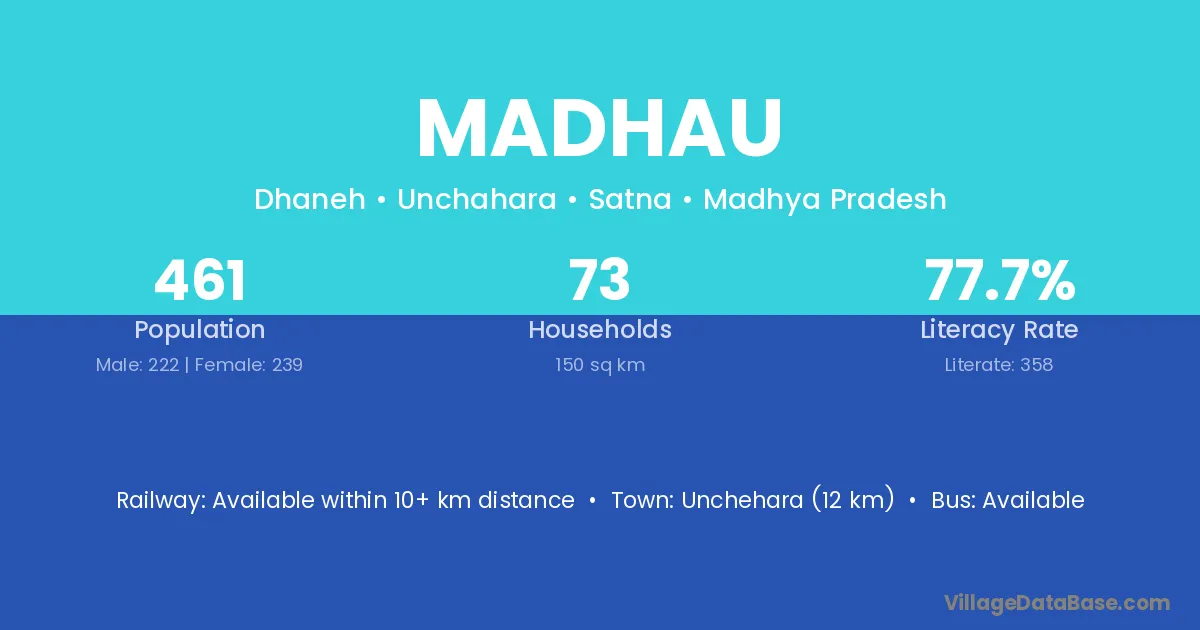 MADHAU

Dhaneh • Unchahara • Satna • Madhya Pradesh

461
Population
Male: 222 | Female: 239

73
Households
150 sq km

77.7%
Literacy Rate
Literate: 358

Railway: Available within 10+ km distance • Town: Unchehara (12 km) • Bus: Available

VillageDataBase.com